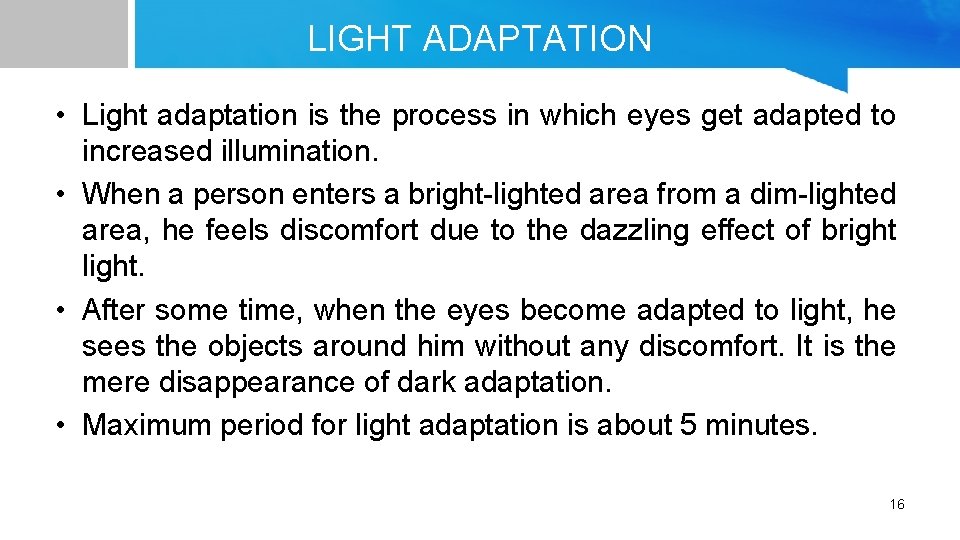 LIGHT ADAPTATION

• Light adaptation is the process in which eyes get adapted to increased illumination.
• When a person enters a bright-lighted area from a dim-lighted area, he feels discomfort due to the dazzling effect of bright light.
• After some time, when the eyes become adapted to light, he sees the objects around him without any discomfort. It is the mere disappearance of dark adaptation.
• Maximum period for light adaptation is about 5 minutes.

16